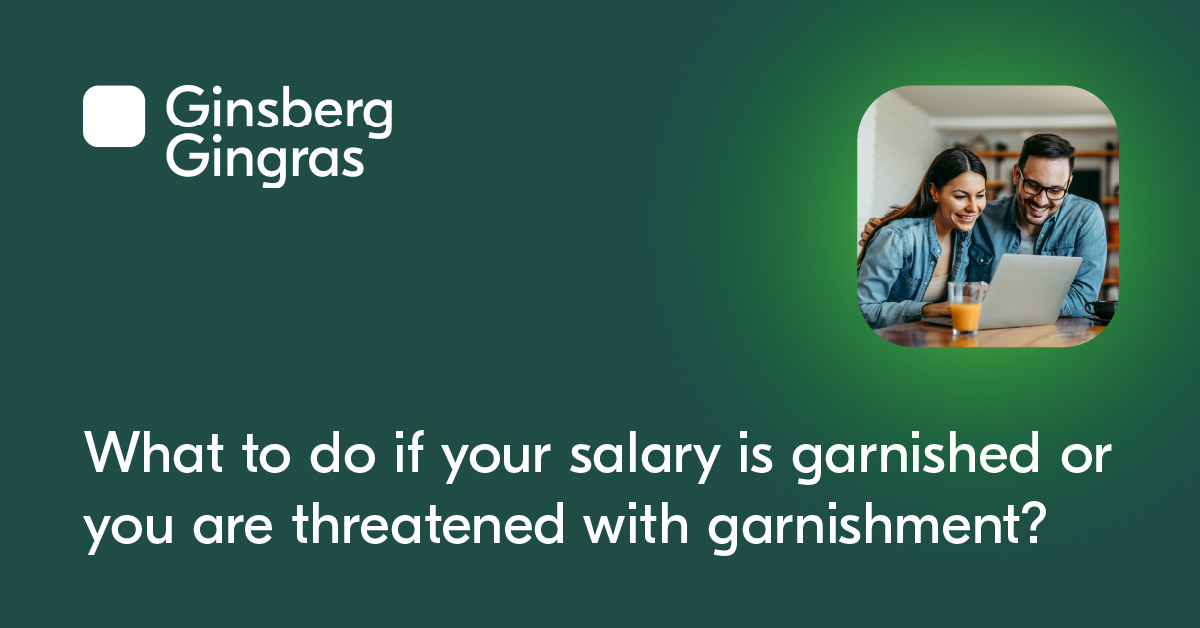 Ginsberg
Gingras

What to do if your salary is garnished or you are threatened with garnishment?